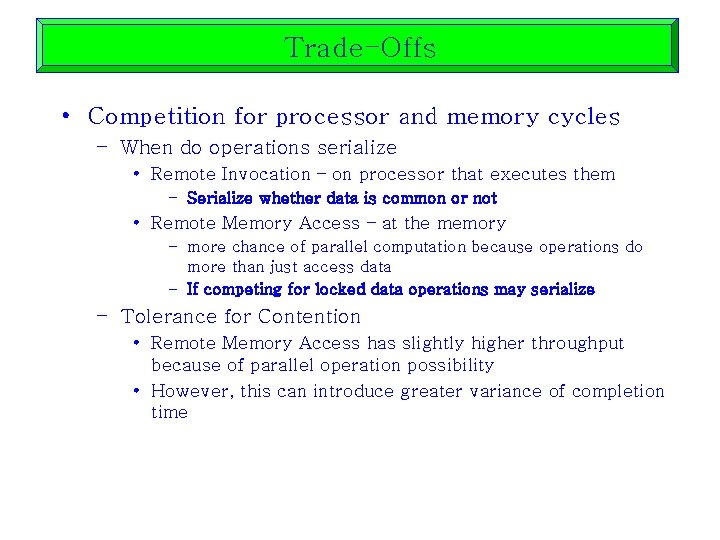 Trade-Offs

• Competition for processor and memory cycles
– When do operations serialize
• Remote Invocation – on processor that executes them
– Serialize whether data is common or not
• Remote Memory Access – at the memory
– more chance of parallel computation because operations do more than just access data
– If competing for locked data operations may serialize
– Tolerance for Contention
• Remote Memory Access has slightly higher throughput because of parallel operation possibility
• However, this can introduce greater variance of completion time